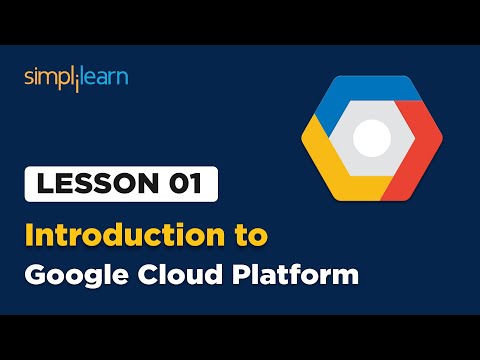 simplilearn

LESSON 01

Introduction to
Google Cloud Platform